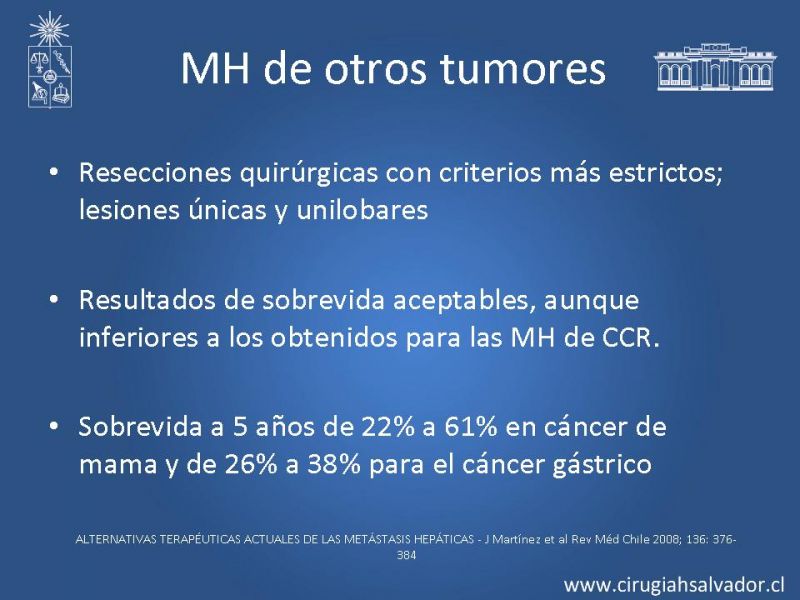 MH de otros tumores

• Resecciones quirúrgicas con criterios más estrictos; lesiones únicas y unilobares

• Resultados de sobrevida aceptables, aunque inferiores a los obtenidos para las MH de CCR.

• Sobrevida a 5 años de 22% a 61% en cáncer de mama y de 26% a 38% para el cáncer gástrico

ALTERNATIVAS TERAPÉUTICAS ACTUALES DE LAS METÁSTASIS HEPÁTICAS - J Martínez et al Rev Méd Chile 2008; 136: 376-384

www.cirugiahsalvador.cl